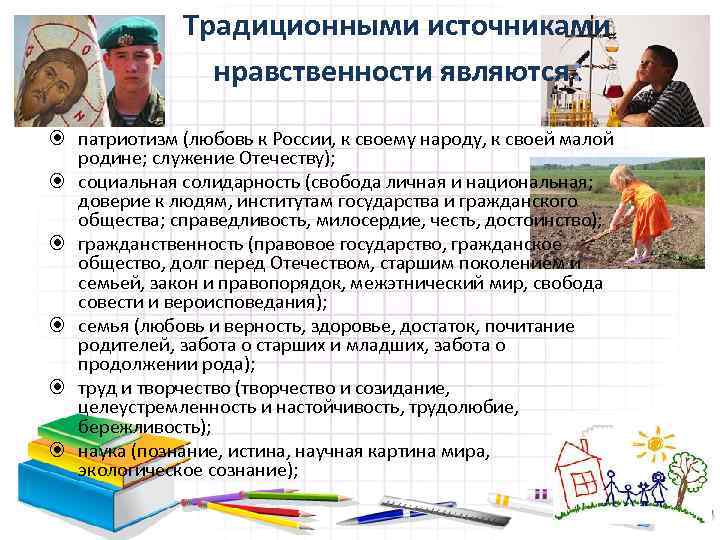 Традиционными источниками нравственности являются:

патриотизм (любовь к России, к своему народу, к своей малой родине; служение Отечеству);

социальная солидарность (свобода личная и национальная; доверие к людям, институтам государства и гражданского общества; справедливость, милосердие, честь, достоинство);

гражданственность (правовое государство, гражданское общество, долг перед Отечеством, старшим поколением и семьей, закон и правопорядок, межэтнический мир, свобода совести и вероисповедания);

семья (любовь и верность, здоровье, достаток, почитание родителей, забота о старших и младших, забота о продолжении рода);

труд и творчество (творчество и созидание, целеустремленность и настойчивость, трудолюбие, бережливость);

наука (познание, истина, научная картина мира, экологическое сознание);